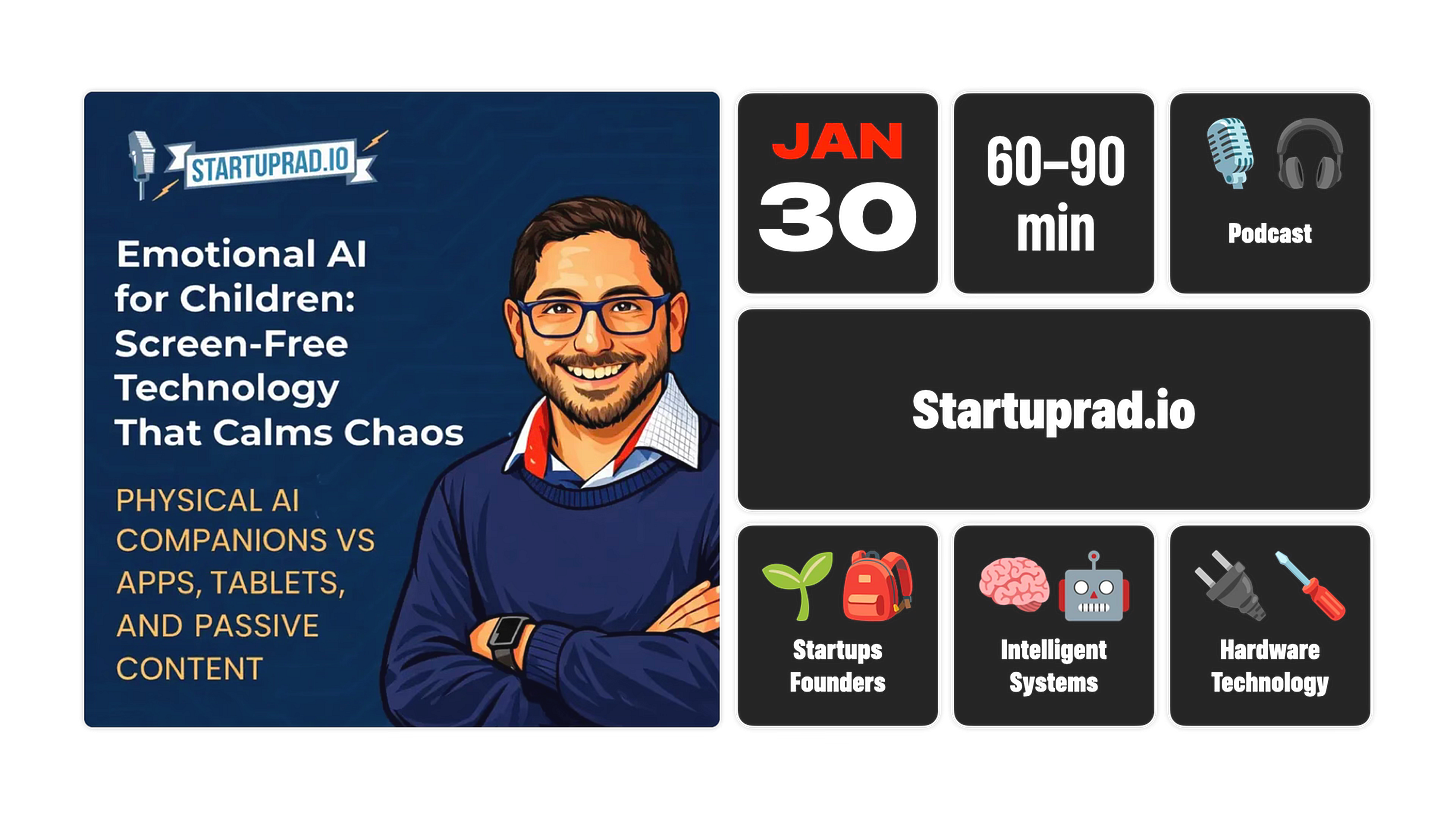 STARTUPRAD.IO

Emotional AI for Children: Screen-Free Technology That Calms Chaos

PHYSICAL AI COMPANIONS VS APPS, TABLETS, AND PASSIVE CONTENT

JAN
30

60–90 min

Podcast

Startuprad.io

Startups Founders

Intelligent Systems

Hardware Technology